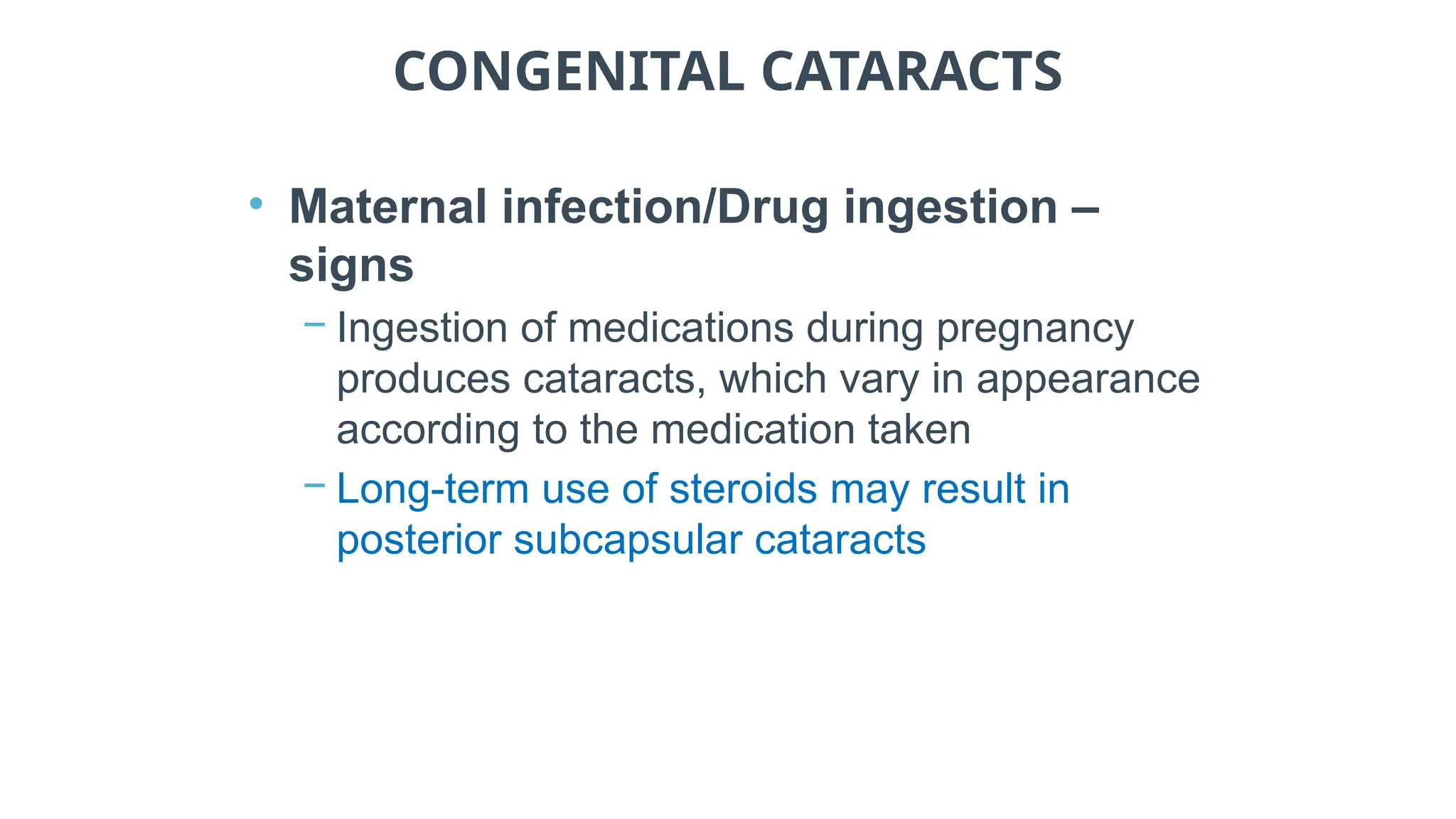 CONGENITAL CATARACTS

• Maternal infection/Drug ingestion – signs

– Ingestion of medications during pregnancy produces cataracts, which vary in appearance according to the medication taken

– Long-term use of steroids may result in posterior subcapsular cataracts